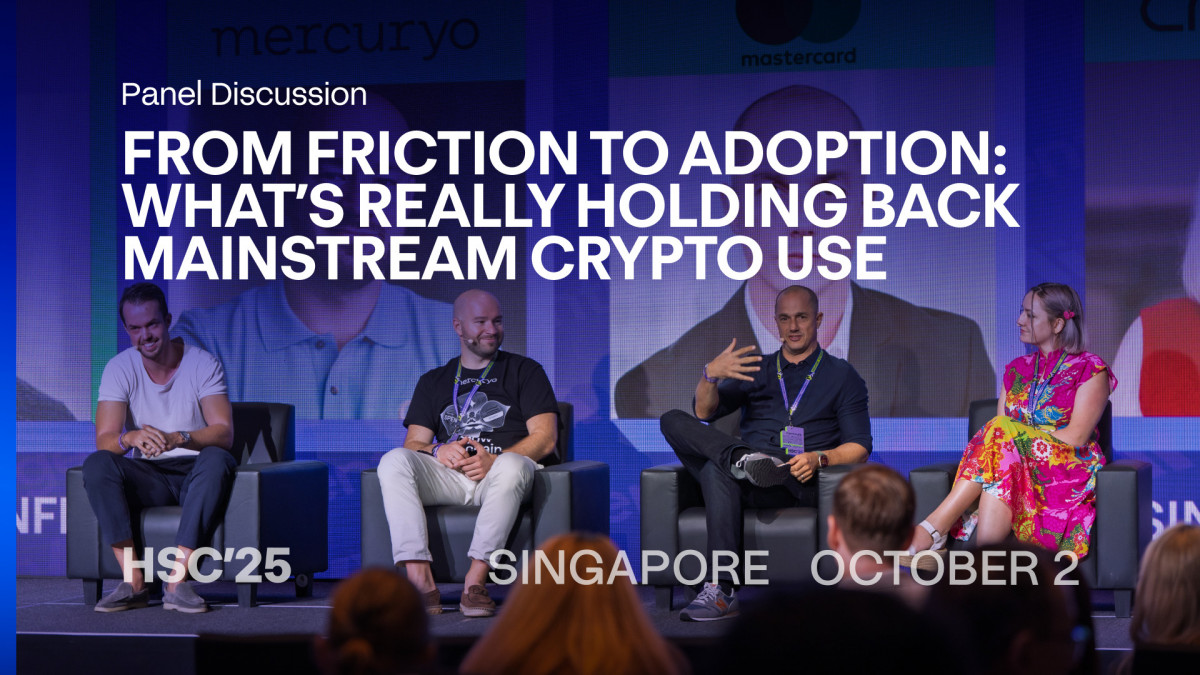 mercuryo

mastercard

Panel Discussion

FROM FRICTION TO ADOPTION: WHAT'S REALLY HOLDING BACK MAINSTREAM CRYPTO USE

HSC'25 SINGAPORE OCTOBER 2